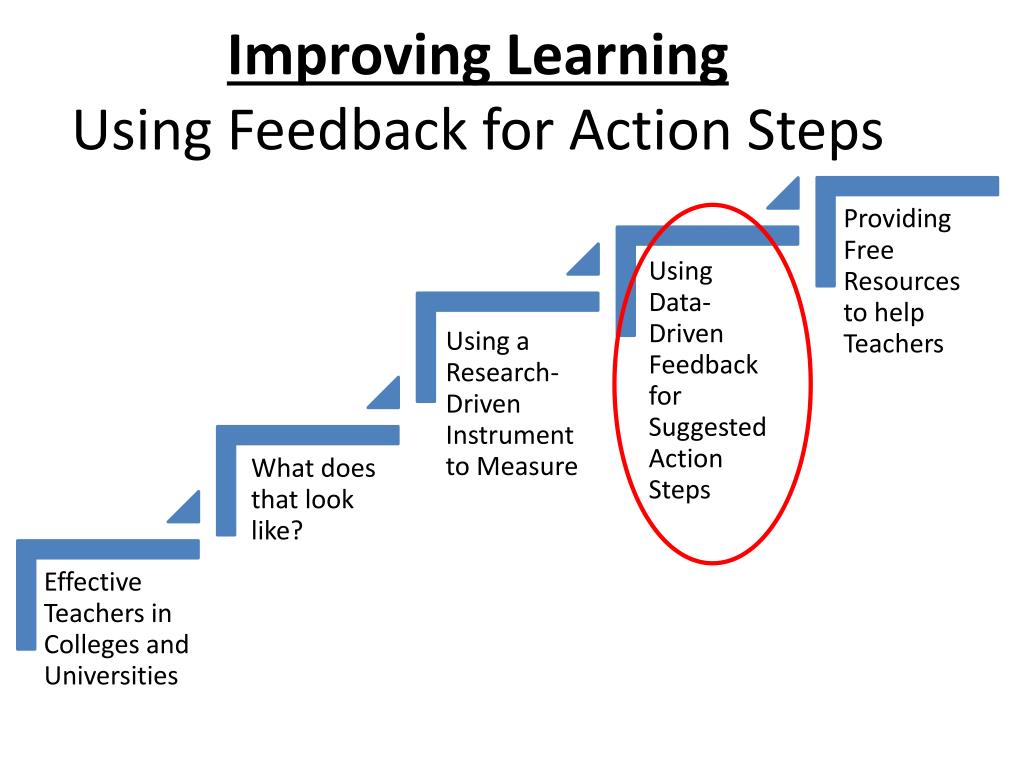 Improving Learning
Using Feedback for Action Steps

Effective Teachers in Colleges and Universities

What does that look like?

Using a Research-Driven Instrument to Measure

Using Data-Driven Feedback for Suggested Action Steps

Providing Free Resources to help Teachers